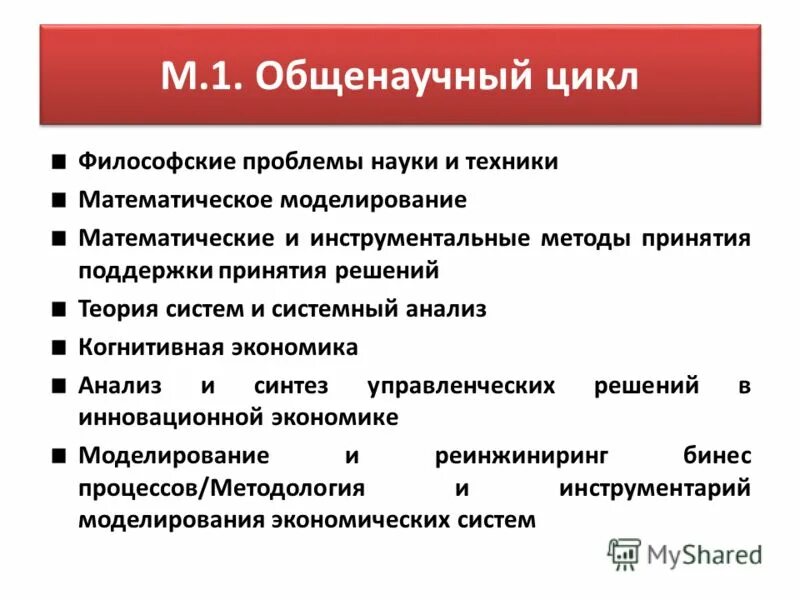 М.1. Общенаучный цикл

■ Философские проблемы науки и техники

■ Математическое моделирование

■ Математические и инструментальные методы принятия поддержки принятия решений

■ Теория систем и системный анализ

■ Когнитивная экономика

■ Анализ и синтез управленческих решений в инновационной экономике

■ Моделирование и реинжиниринг бинес процессов/Методология и инструментарий моделирования экономических систем

MyShared